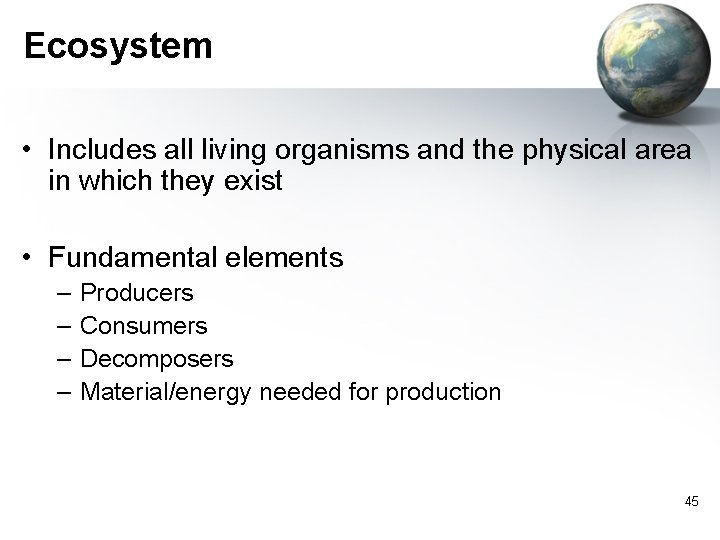 Ecosystem

• Includes all living organisms and the physical area in which they exist

• Fundamental elements
– Producers
– Consumers
– Decomposers
– Material/energy needed for production

45